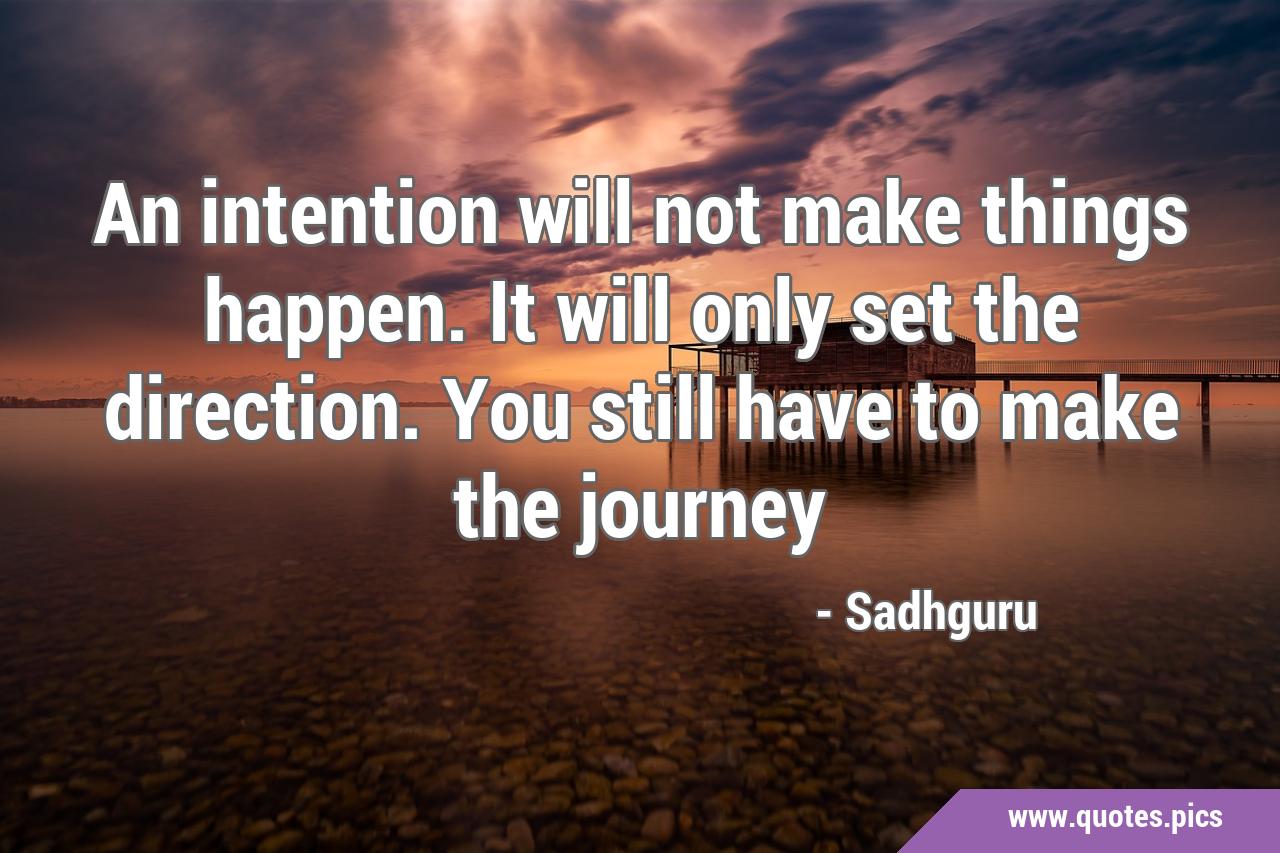 An intention will not make things happen. It will only set the direction. You still have to make the journey

- Sadhguru

www.quotes.pics